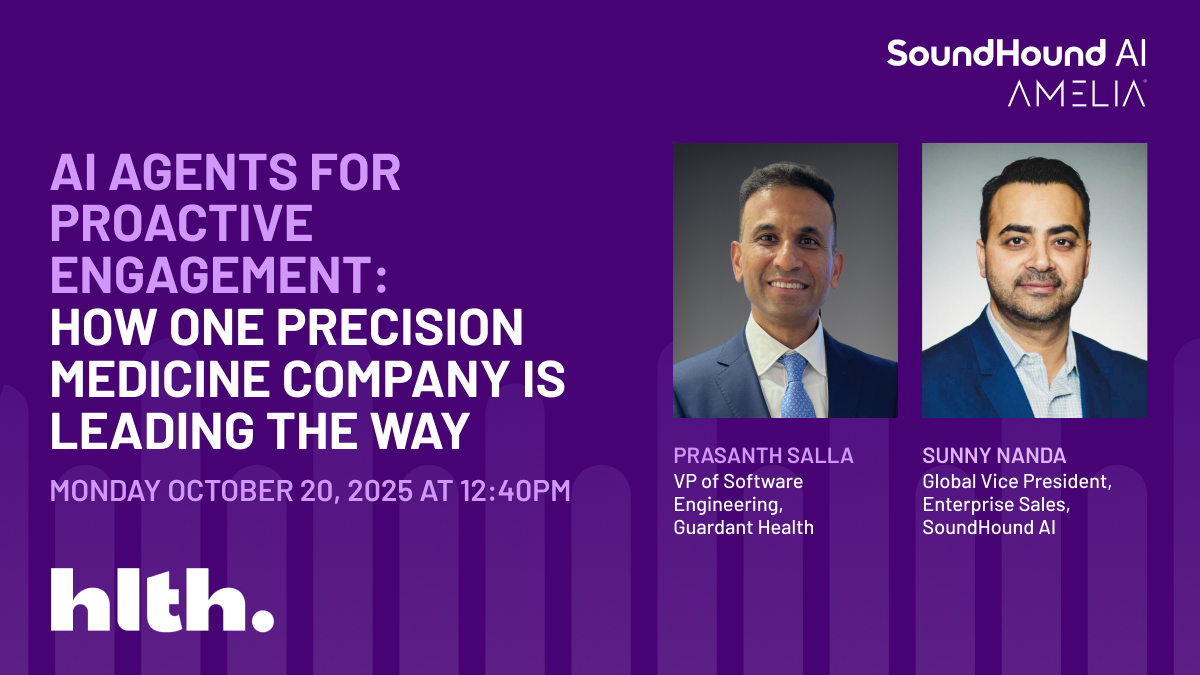 SoundHound AI
AMELIA

AI AGENTS FOR PROACTIVE ENGAGEMENT: HOW ONE PRECISION MEDICINE COMPANY IS LEADING THE WAY

MONDAY OCTOBER 20, 2025 AT 12:40PM

hlth.

PRASANTH SALLA
VP of Software Engineering, Guardant Health

SUNNY NANDA
Global Vice President, Enterprise Sales, SoundHound AI